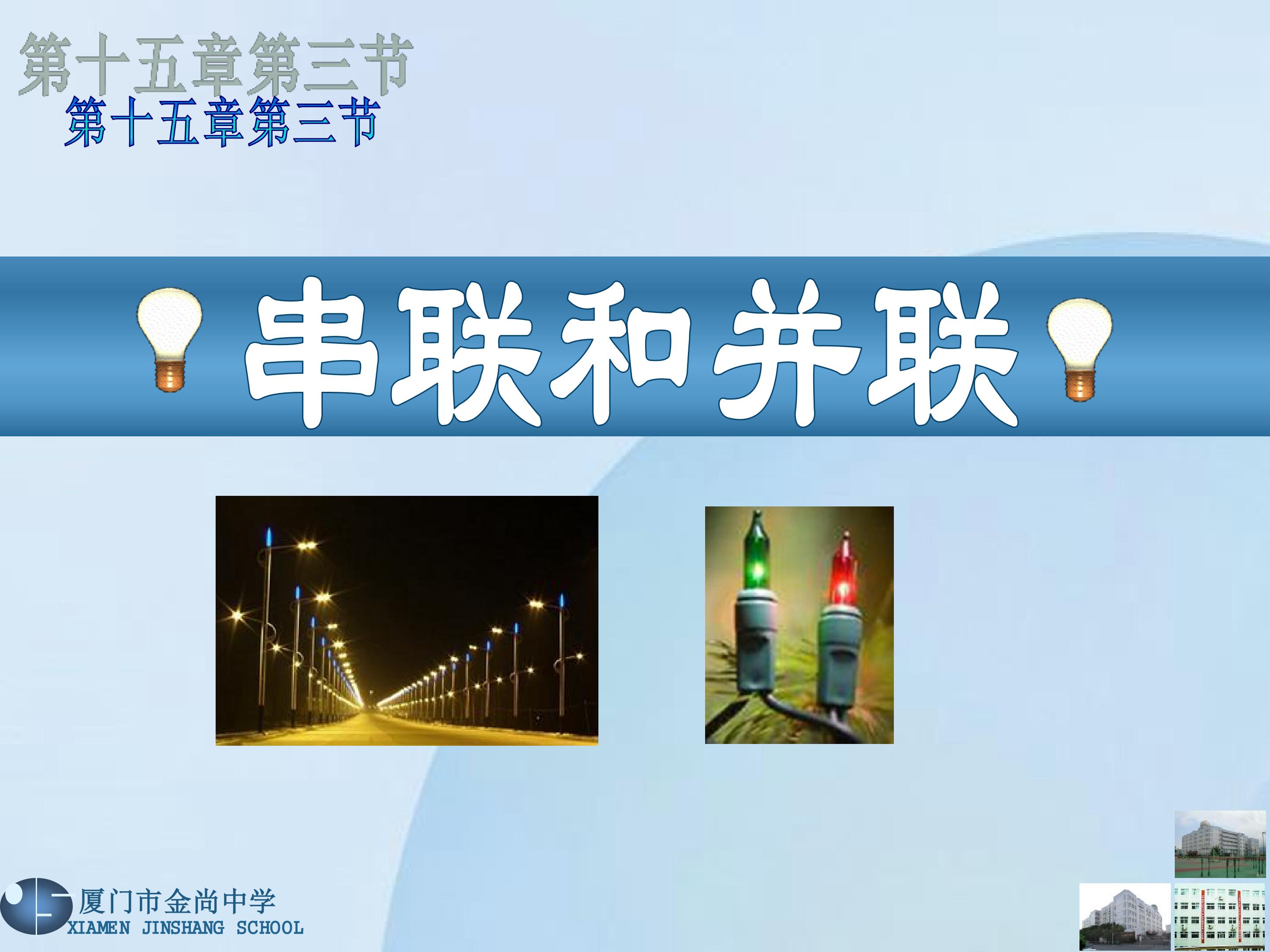 第十五章第三节

第十五章第三节

串联和并联

厦门市金尚中学
XIAMEN JINSHANG SCHOOL